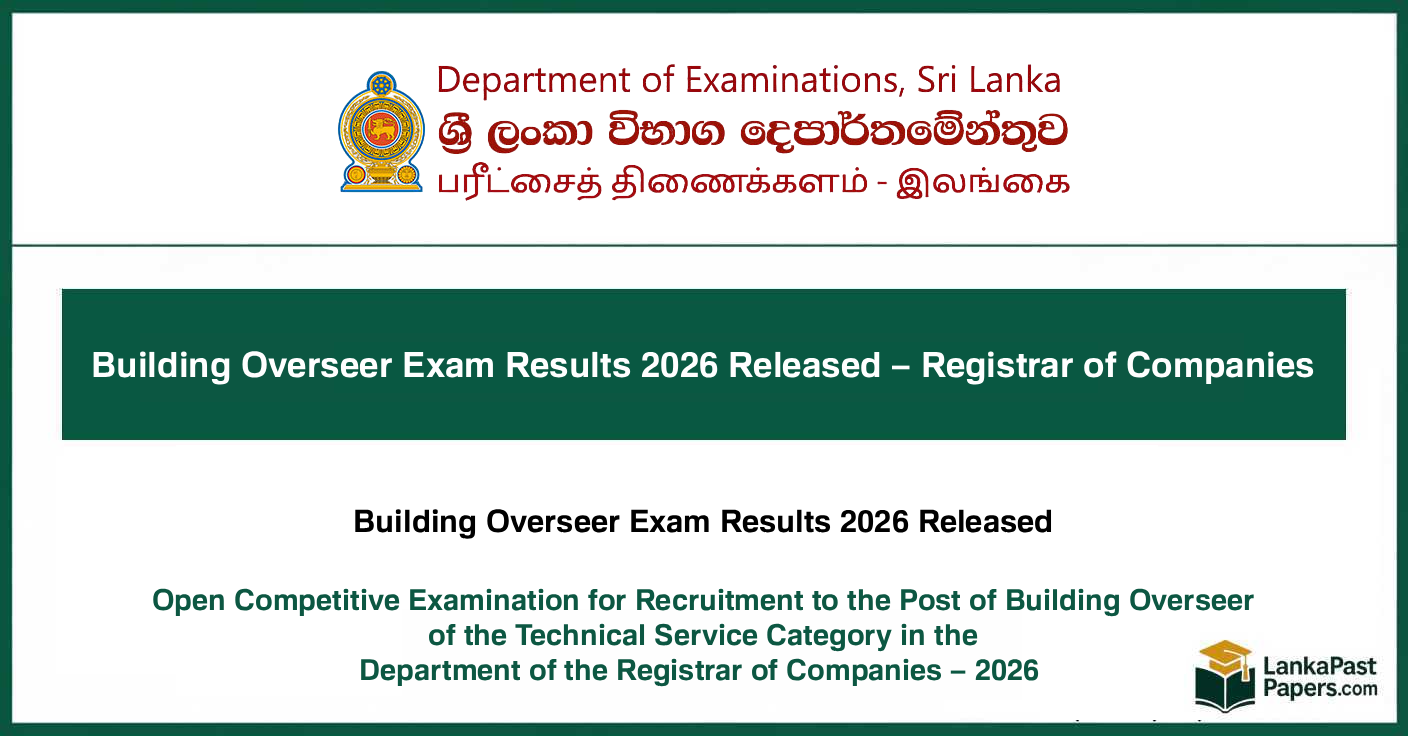 Department of Examinations, Sri Lanka
ශ්‍රී ලංකා විභාග දෙපාර්තමේන්තුව
பரீட்சைத் திணைக்களம் - இலங்கை

Building Overseer Exam Results 2026 Released – Registrar of Companies

Building Overseer Exam Results 2026 Released

Open Competitive Examination for Recruitment to the Post of Building Overseer of the Technical Service Category in the Department of the Registrar of Companies – 2026

LankaPast Papers.com